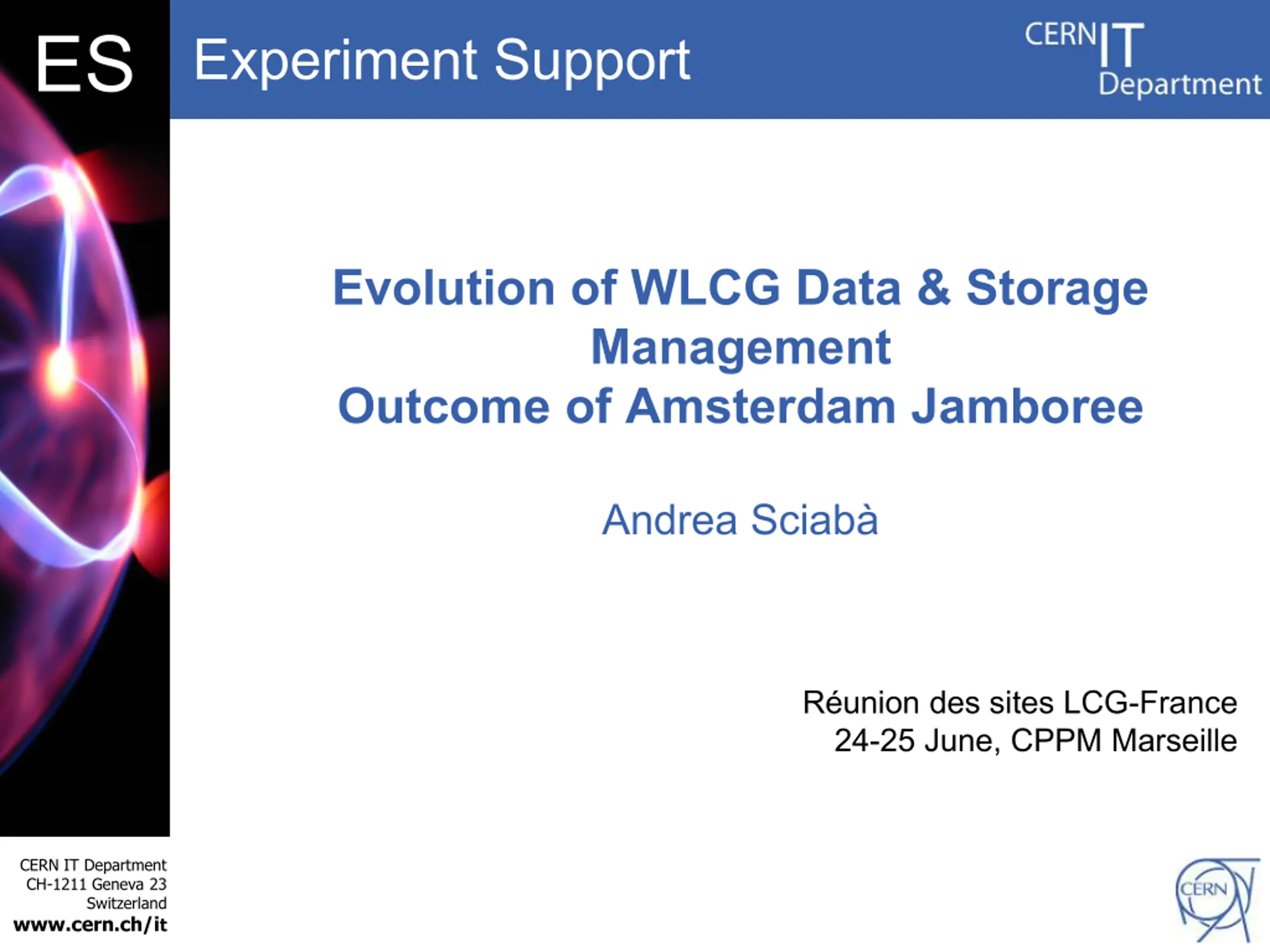 ES

Experiment Support

CERN IT Department

Evolution of WLCG Data & Storage Management
Outcome of Amsterdam Jamboree

Andrea Sciabà

Réunion des sites LCG-France
24-25 June, CPPM Marseille

CERN IT Department
CH-1211 Geneva 23
Switzerland
www.cern.ch/it

CERN